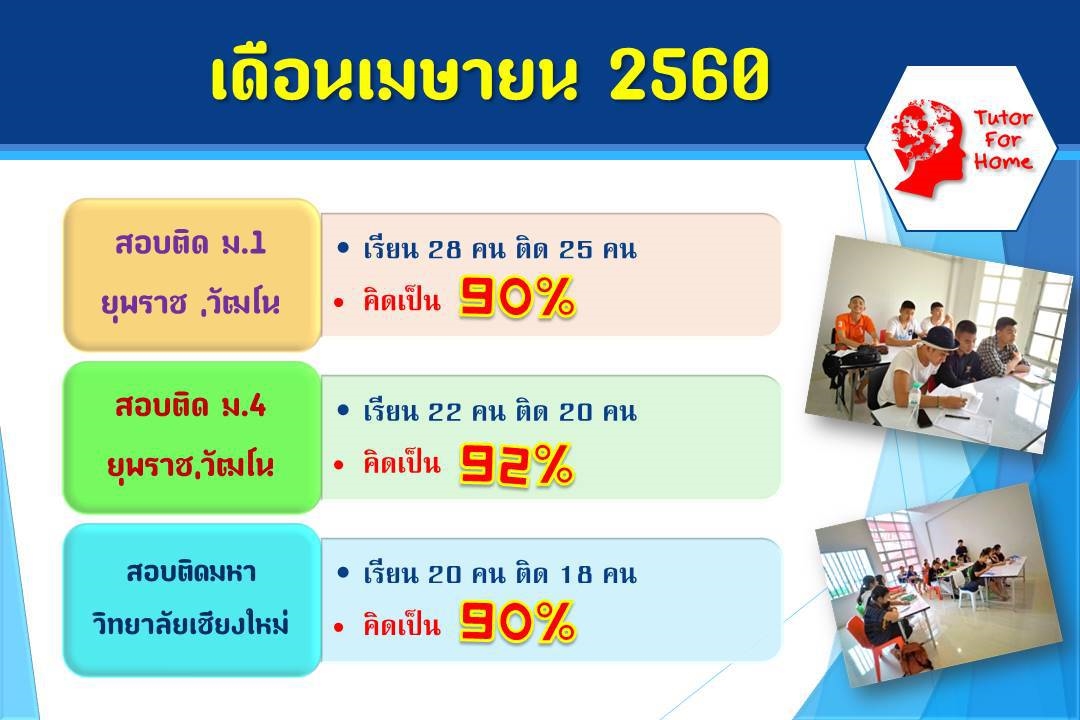 เดือนเมษายน 2560

Tutor For Home

สอบติด ม.1
ยุพราช ,วัฒโน

• เรียน 28 คน ติด 25 คน
• คิดเป็น 90%

สอบติด ม.4
ยุพราช,วัฒโน

• เรียน 22 คน ติด 20 คน
• คิดเป็น 92%

สอบติดมหา
วิทยาลัยเชียงใหม่

• เรียน 20 คน ติด 18 คน
• คิดเป็น 90%